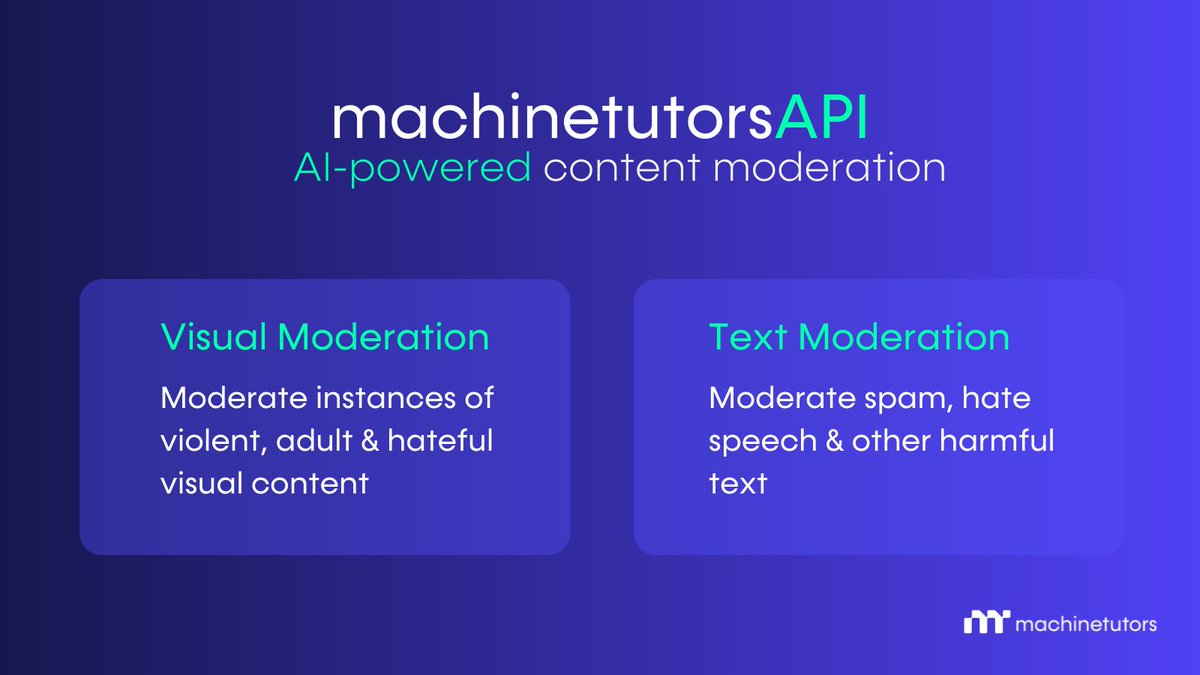 machinetutorsAPI
AI-powered content moderation

Visual Moderation

Moderate instances of violent, adult & hateful visual content

Text Moderation

Moderate spam, hate speech & other harmful text

machinetutors